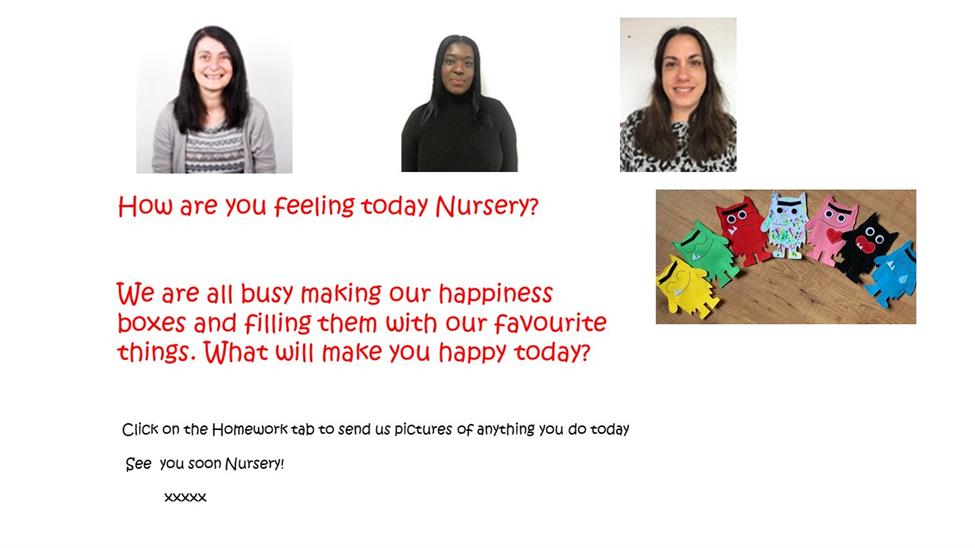 How are you feeling today Nursery?

We are all busy making our happiness boxes and filling them with our favourite things. What will make you happy today?

Click on the Homework tab to send us pictures of anything you do today

See you soon Nursery!

xxxxx